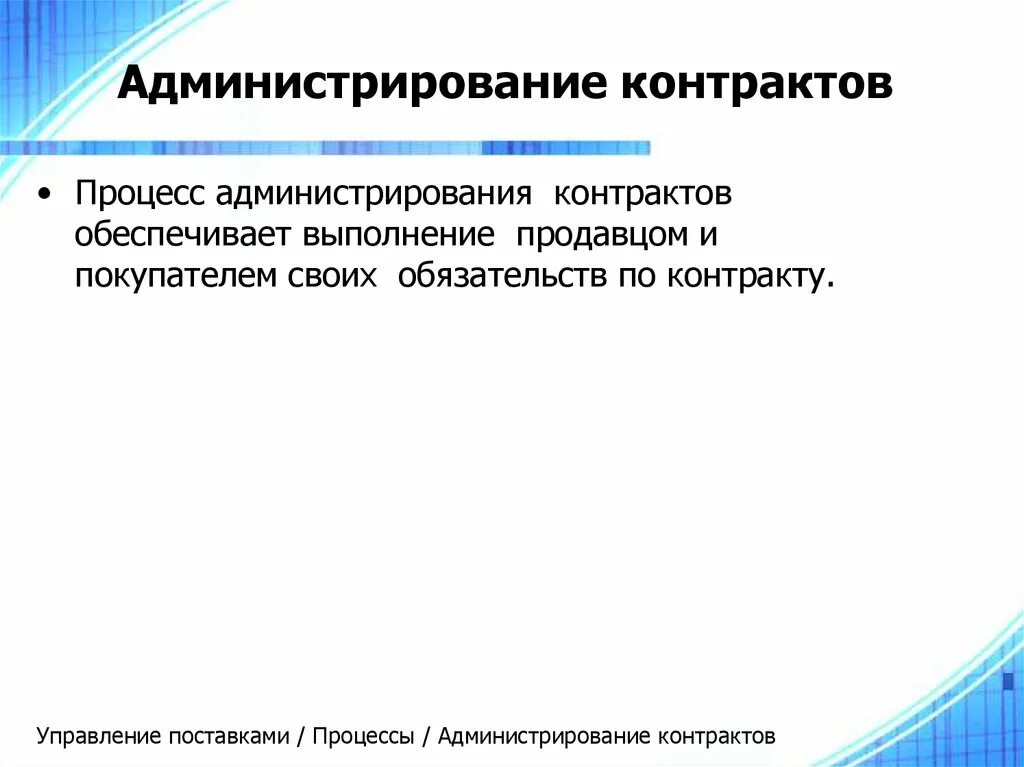 Администрирование контрактов

• Процесс администрирования контрактов обеспечивает выполнение продавцом и покупателем своих обязательств по контракту.

Управление поставками / Процессы / Администрирование контрактов